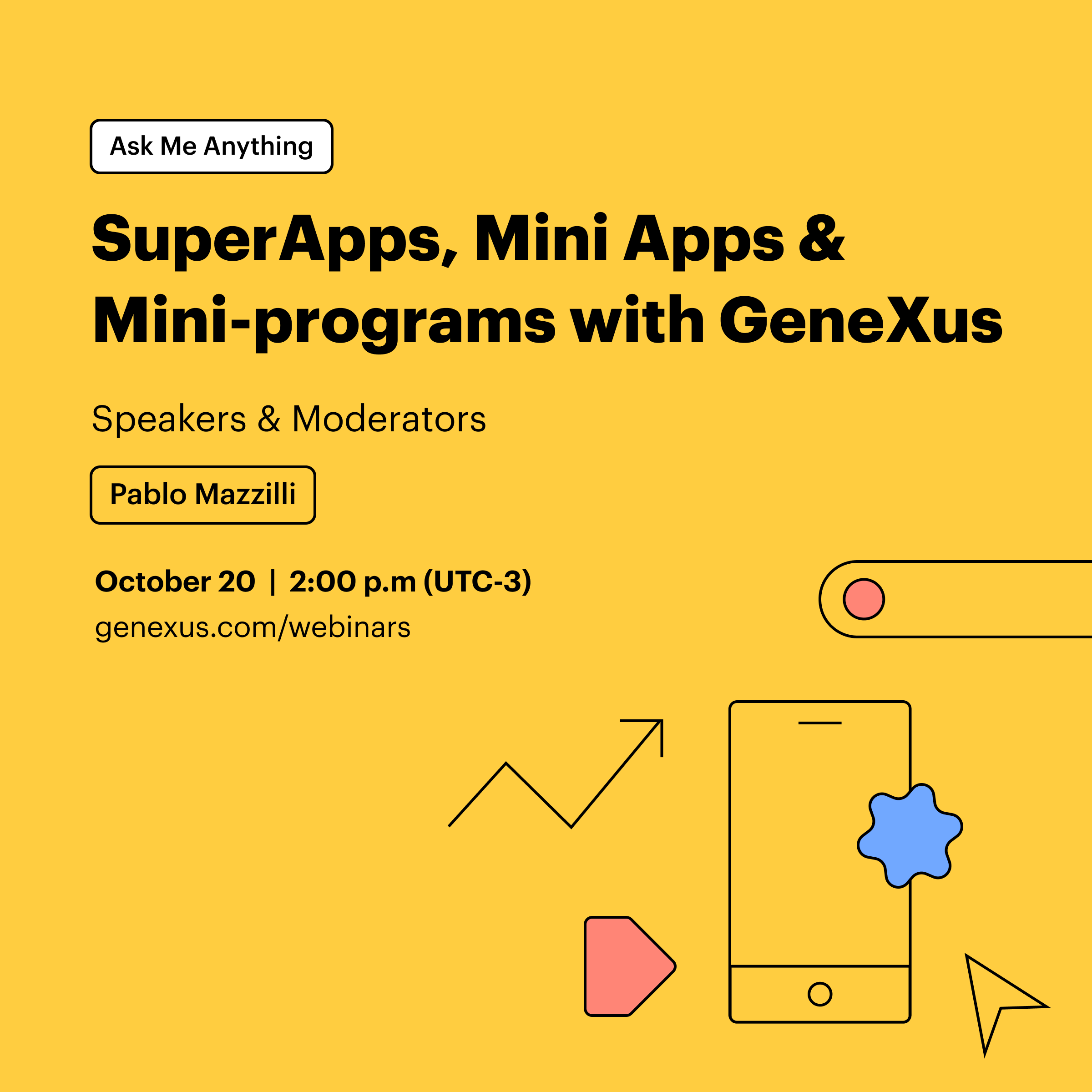 Ask Me Anything

SuperApps, Mini Apps & Mini-programs with GeneXus

Speakers & Moderators

Pablo Mazzilli

October 20 | 2:00 p.m (UTC-3)
genexus.com/webinars